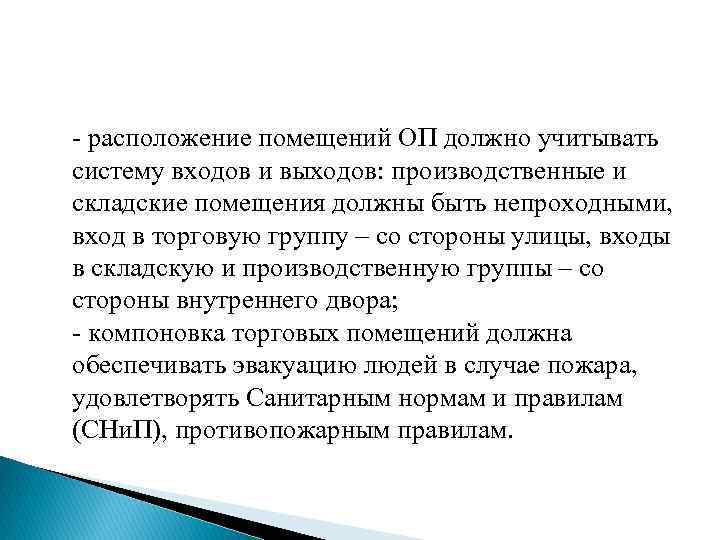 - расположение помещений ОП должно учитывать систему входов и выходов: производственные и складские помещения должны быть непроходными, вход в торговую группу – со стороны улицы, входы в складскую и производственную группы – со стороны внутреннего двора;
- компоновка торговых помещений должна обеспечивать эвакуацию людей в случае пожара, удовлетворять Санитарным нормам и правилам (СНиП), противопожарным правилам.